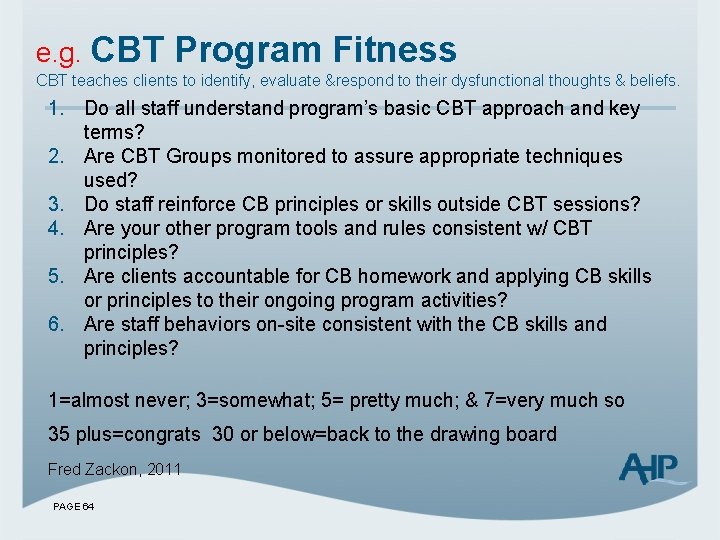 e.g. CBT Program Fitness

CBT teaches clients to identify, evaluate &respond to their dysfunctional thoughts & beliefs.

1. Do all staff understand program's basic CBT approach and key terms?
2. Are CBT Groups monitored to assure appropriate techniques used?
3. Do staff reinforce CB principles or skills outside CBT sessions?
4. Are your other program tools and rules consistent w/ CBT principles?
5. Are clients accountable for CB homework and applying CB skills or principles to their ongoing program activities?
6. Are staff behaviors on-site consistent with the CB skills and principles?

1=almost never; 3=somewhat; 5= pretty much; & 7=very much so

35 plus=congrats 30 or below=back to the drawing board

Fred Zackon, 2011

AHP

PAGE 64